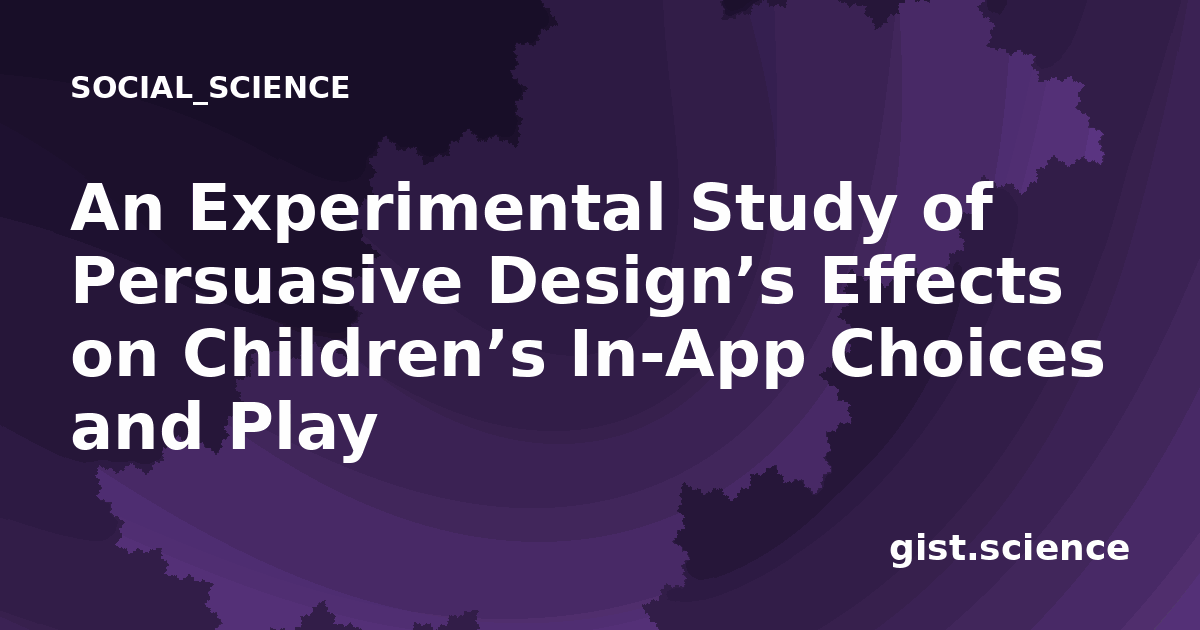 SOCIAL_SCIENCE

An Experimental Study of Persuasive Design’s Effects on Children’s In-App Choices and Play

gist.science